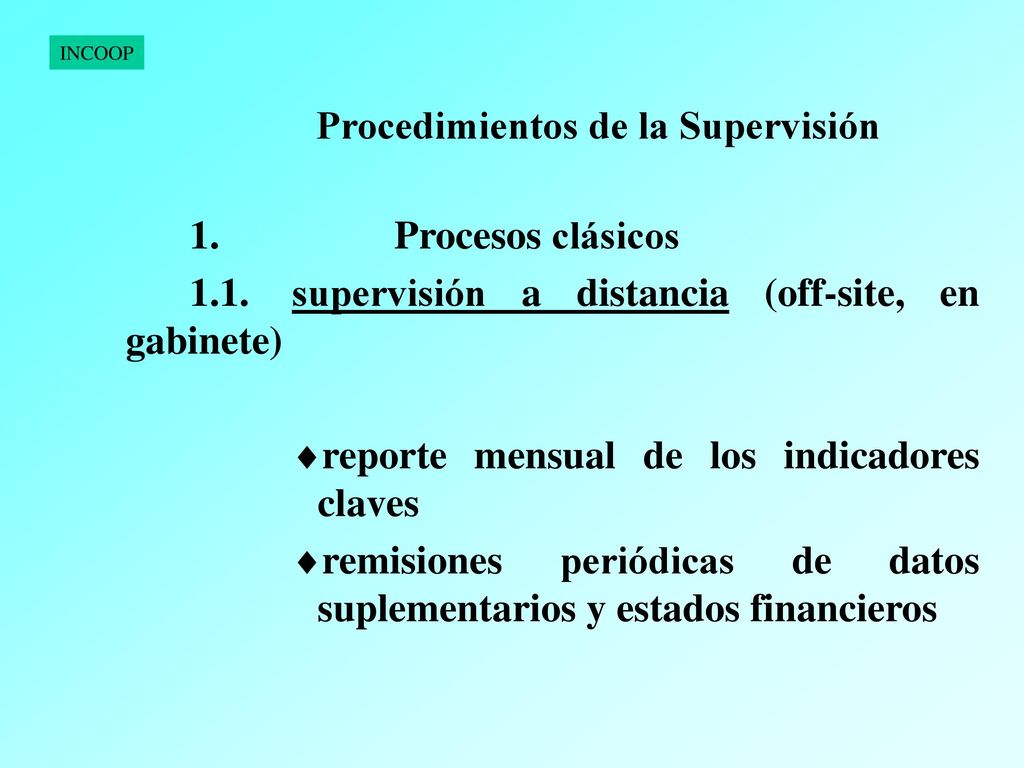 INCOOP

Procedimientos de la Supervisión

1. Procesos clásicos

1.1. supervisión a distancia (off-site, en gabinete)

♦reporte mensual de los indicadores claves

♦remisiones periódicas de datos suplementarios y estados financieros